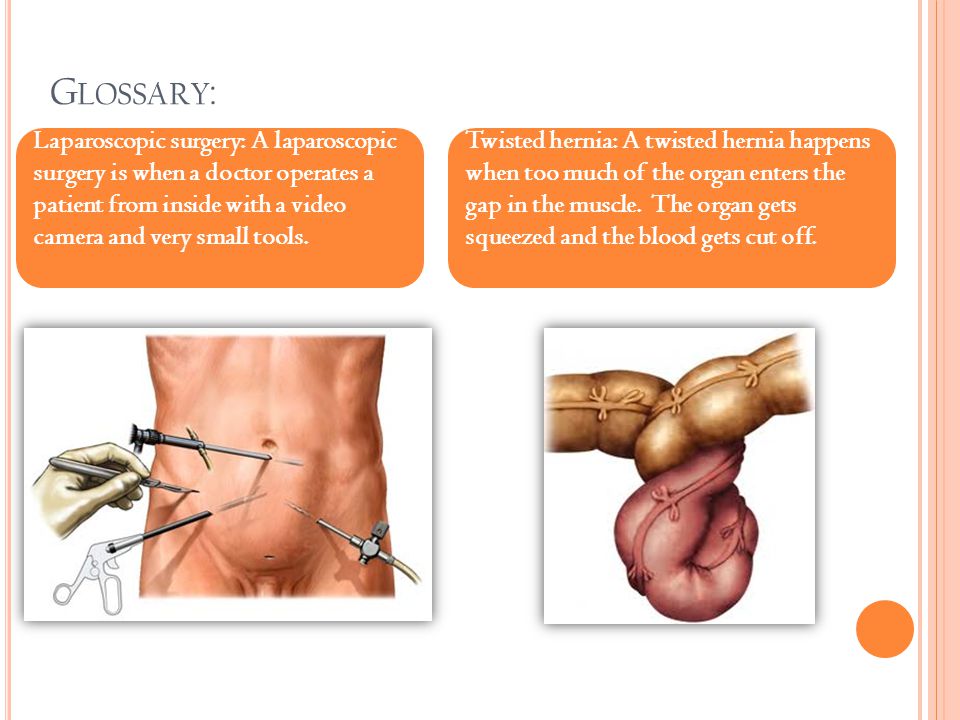 GLOSSARY:

Laparoscopic surgery: A laparoscopic surgery is when a doctor operates a patient from inside with a video camera and very small tools.

Twisted hernia: A twisted hernia happens when too much of the organ enters the gap in the muscle. The organ gets squeezed and the blood gets cut off.